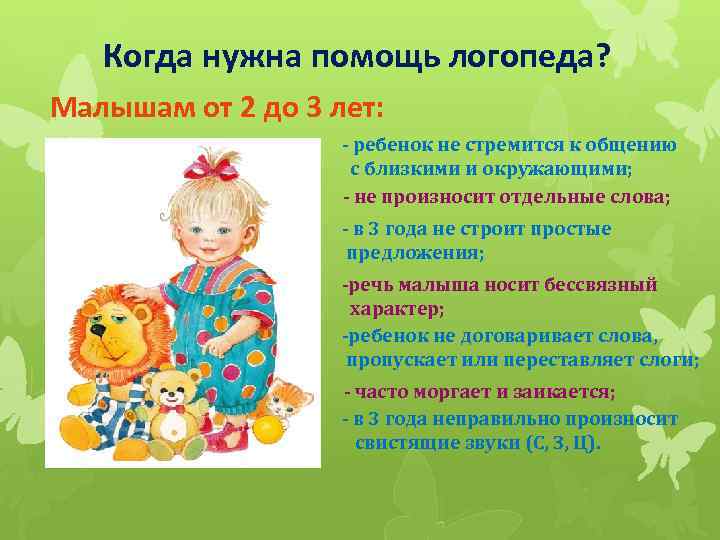 Когда нужна помощь логопеда?

Малышам от 2 до 3 лет:

- ребенок не стремится к общению с близкими и окружающими;

- не произносит отдельные слова;

- в 3 года не строит простые предложения;

-речь малыша носит бессвязный характер;

-ребенок не договаривает слова, пропускает или переставляет слоги;

- часто моргает и заикается;

- в 3 года неправильно произносит свистящие звуки (С, З, Ц).